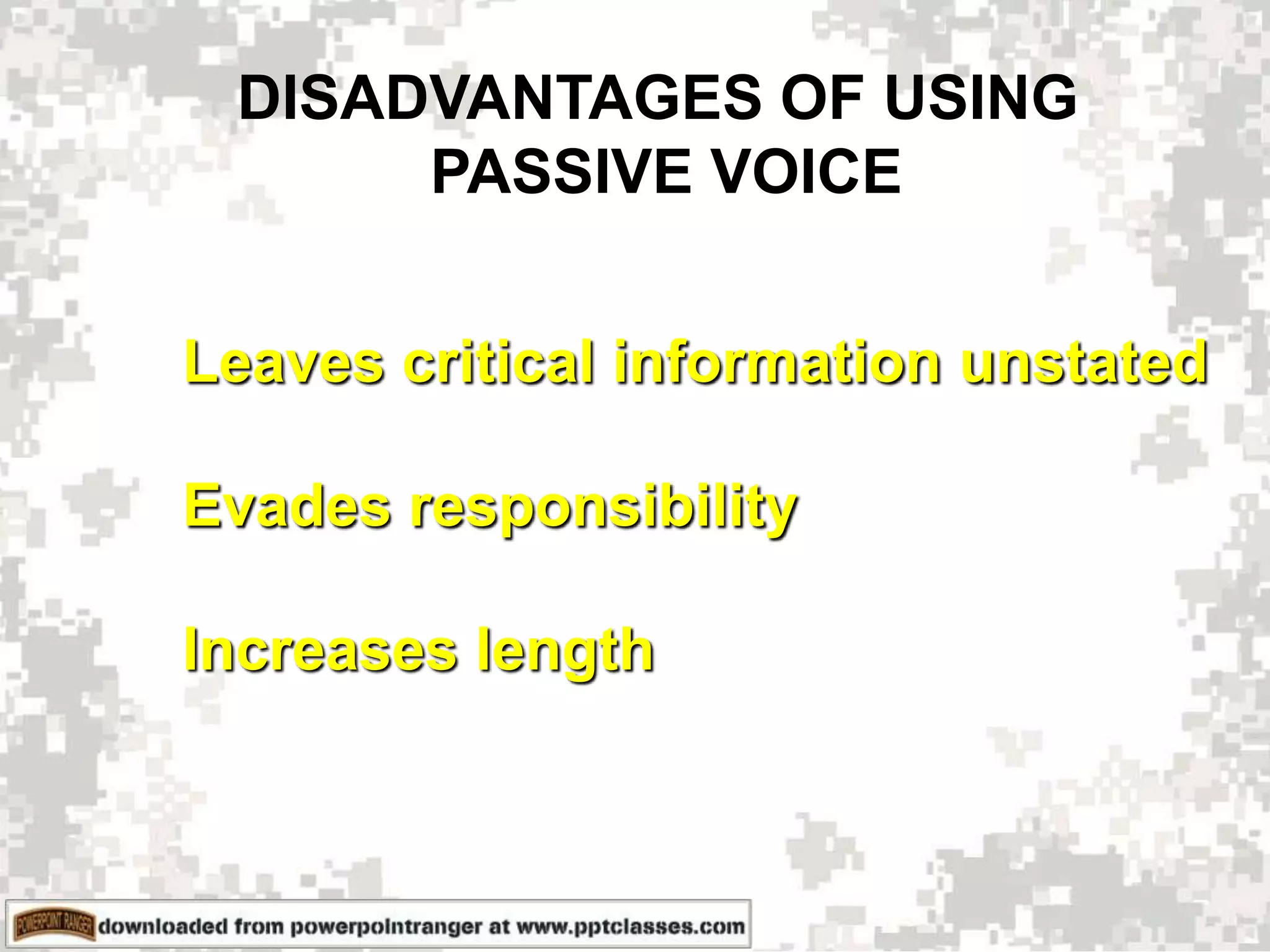 DISADVANTAGES OF USING PASSIVE VOICE

Leaves critical information unstated

Evades responsibility

Increases length

POWERPOINT RANGER downloaded from powerpointranger at www.pptclasses.com